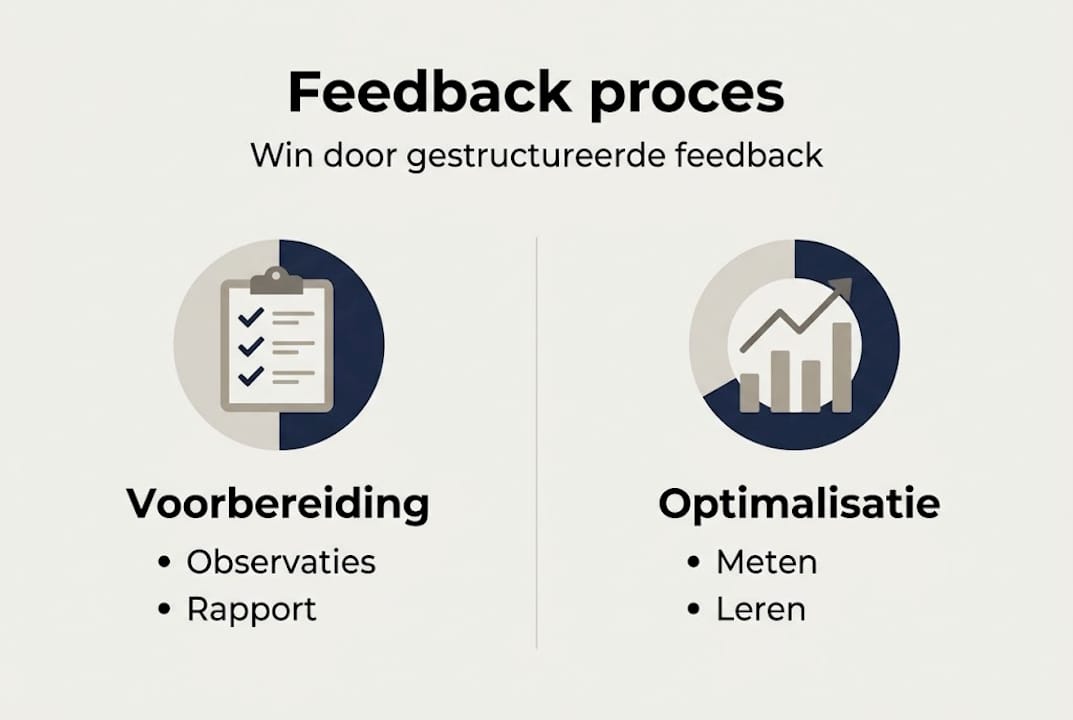 Feedback proces

Win door gestructureerde feedback

Voorbereiding

• Observaties
• Rapport

Optimalisatie

• Meten
• Leren